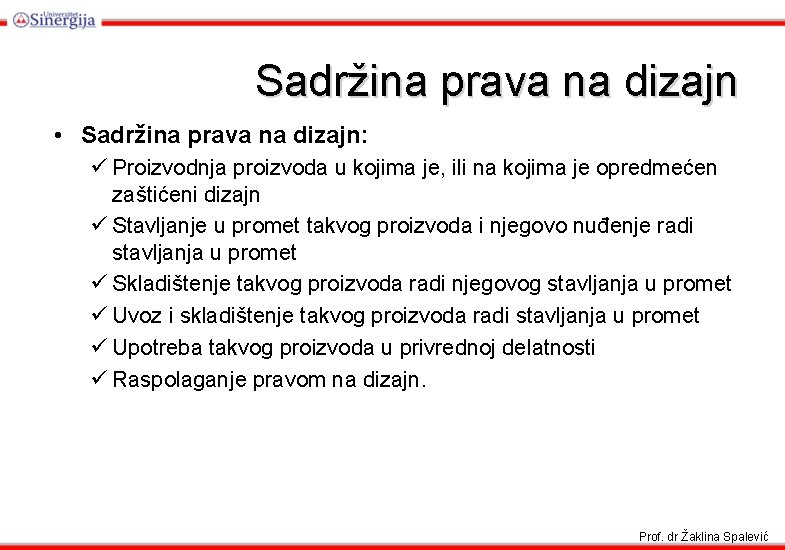 Univerzitet Sinergija

Sadržina prava na dizajn

• Sadržina prava na dizajn:
✓ Proizvodnja proizvoda u kojima je, ili na kojima je opredmećen zaštićeni dizajn
✓ Stavljanje u promet takvog proizvoda i njegovo nuđenje radi stavljanja u promet
✓ Skladištenje takvog proizvoda radi njegovog stavljanja u promet
✓ Uvoz i skladištenje takvog proizvoda radi stavljanja u promet
✓ Upotreba takvog proizvoda u privrednoj delatnosti
✓ Raspolaganje pravom na dizajn.

Prof. dr Žaklina Spalević